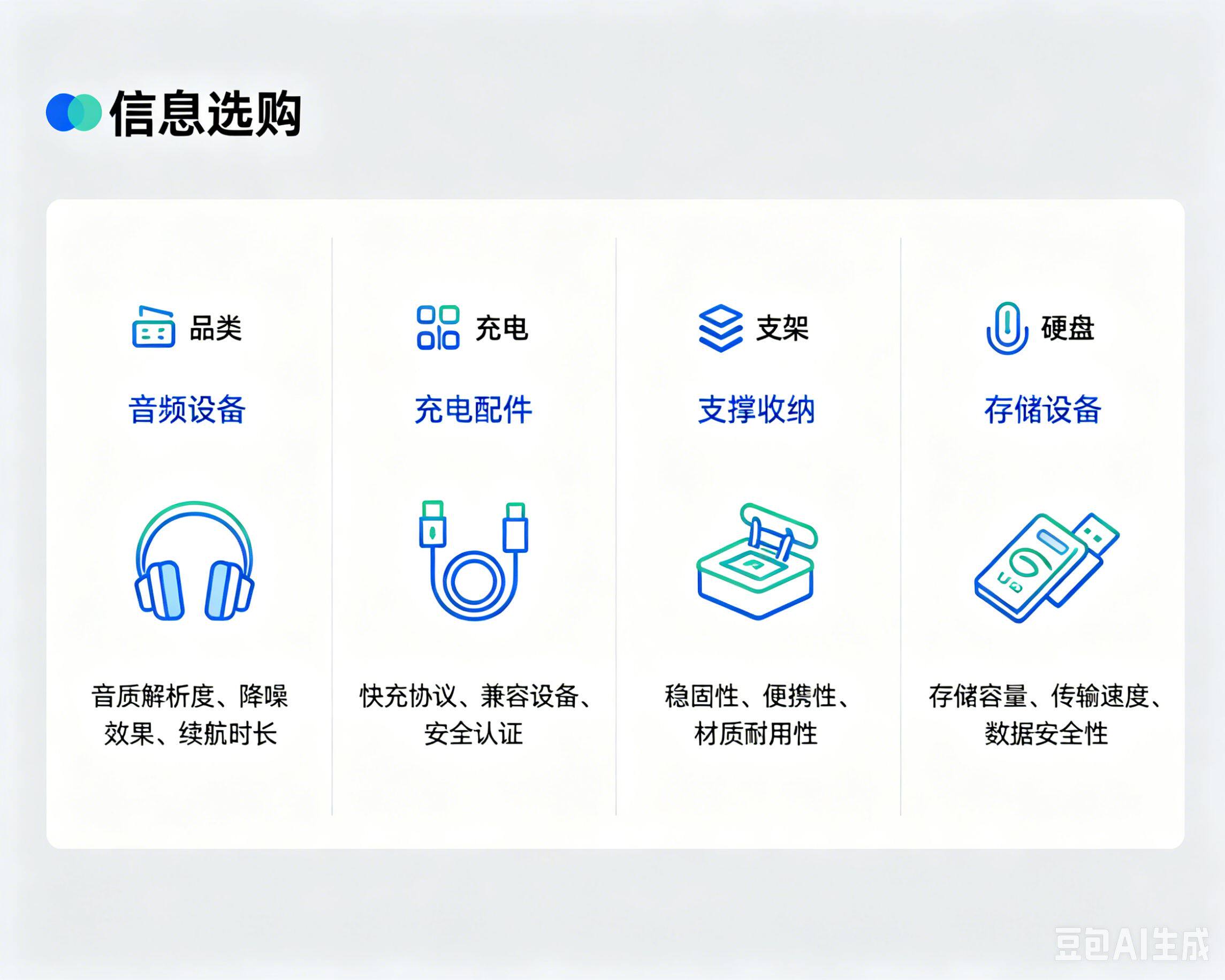 信息选购

品类

音频设备

音质解析度、降噪效果、续航时长

充电

充电配件

快充协议、兼容设备、安全认证

支架

支撑收纳

稳固性、便携性、材质耐用性

硬盘

存储设备

存储容量、传输速度、数据安全性

豆包AI生成